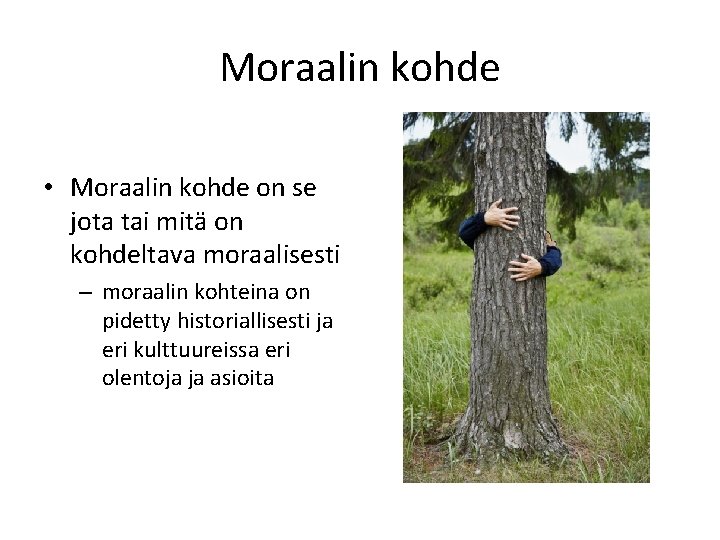 Moraalin kohde

• Moraalin kohde on se jota tai mitä on kohdeltava moraalisesti

– moraalin kohteina on pidetty historiallisesti ja eri kulttuureissa eri olentoja ja asioita